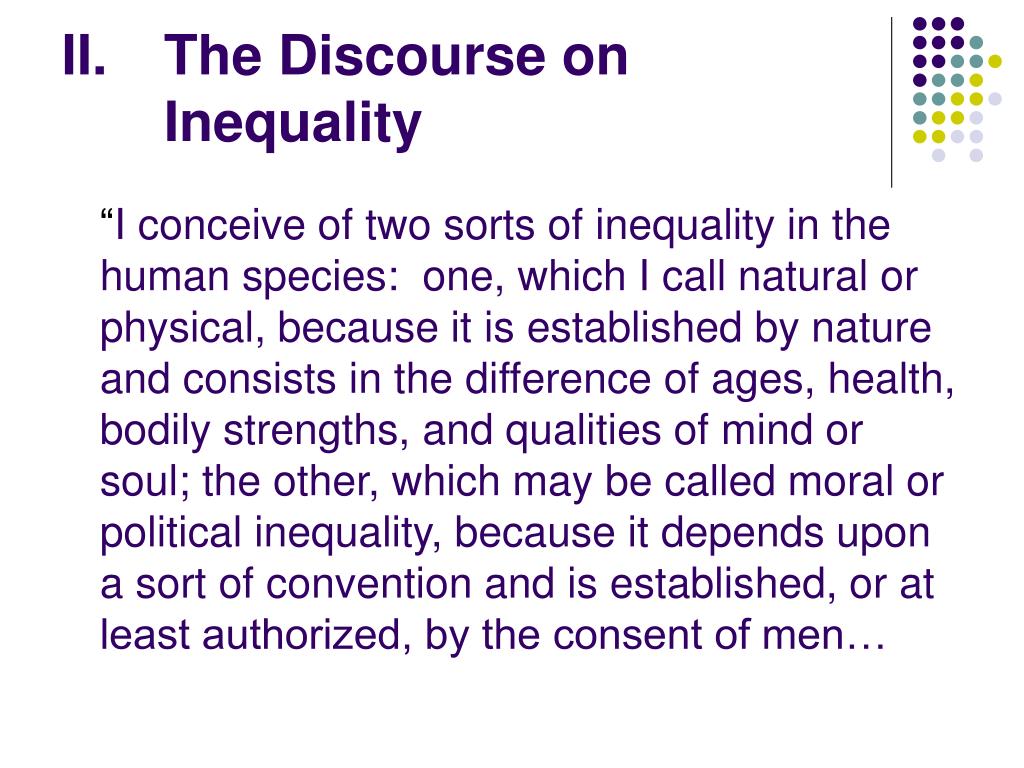 II. The Discourse on Inequality

“I conceive of two sorts of inequality in the human species: one, which I call natural or physical, because it is established by nature and consists in the difference of ages, health, bodily strengths, and qualities of mind or soul; the other, which may be called moral or political inequality, because it depends upon a sort of convention and is established, or at least authorized, by the consent of men…